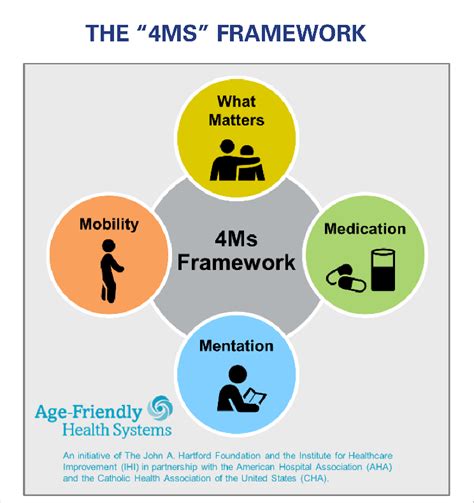 THE “4MS” FRAMEWORK

What Matters

Mobility

4Ms Framework

Medication

Mentation

Age-Friendly Health Systems

An initiative of The John A. Hartford Foundation and the Institute for Healthcare Improvement (IHI) in partnership with the American Hospital Association (AHA) and the Catholic Health Association of the United States (CHA).